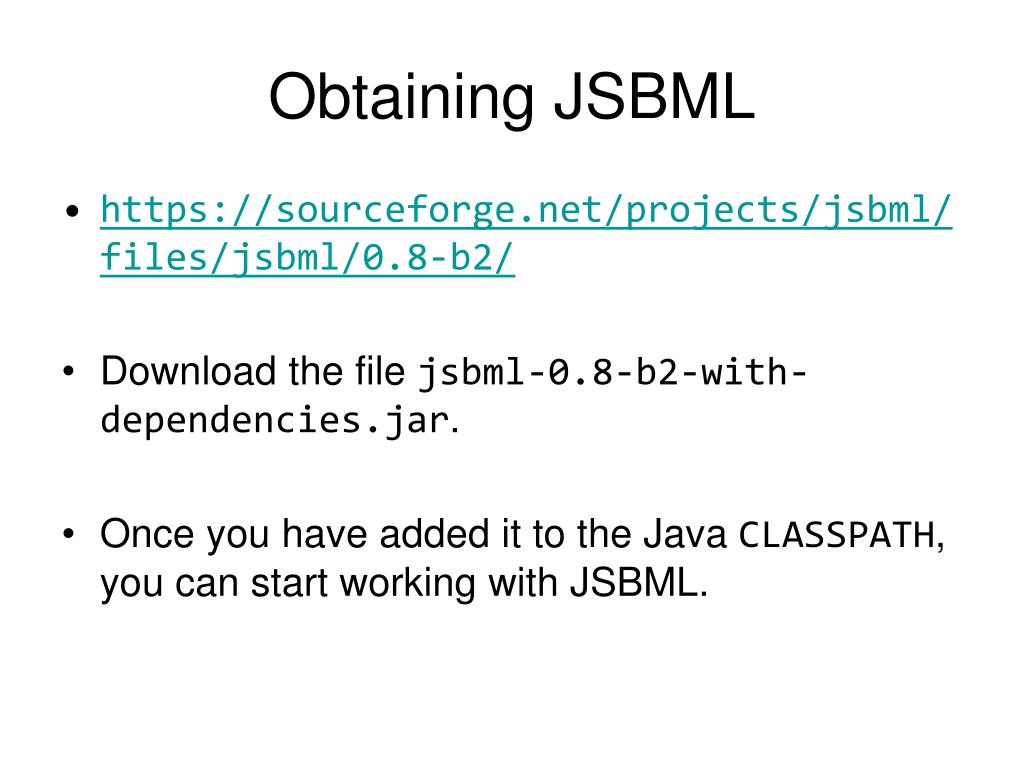 Obtaining JSBML

• https://sourceforge.net/projects/jsbml/files/jsbml/0.8-b2/

• Download the file jsbml-0.8-b2-with-dependencies.jar.

• Once you have added it to the Java CLASSPATH, you can start working with JSBML.